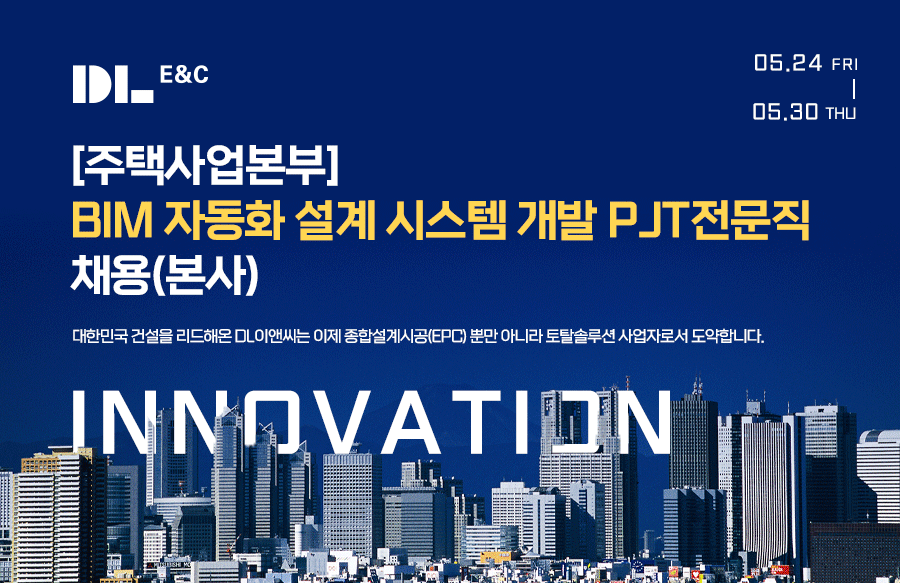 DL E&C

05.24 FRI
|
05.30 THU

[주택사업본부]
BIM 자동화 설계 시스템 개발 PJT전문직
채용(본사)

대한민국 건설을 리드해온 DL이앤씨는 이제 종합설계시공(EPC) 뿐만 아니라 토탈솔루션 사업자로서 도약합니다.

INNOVATION